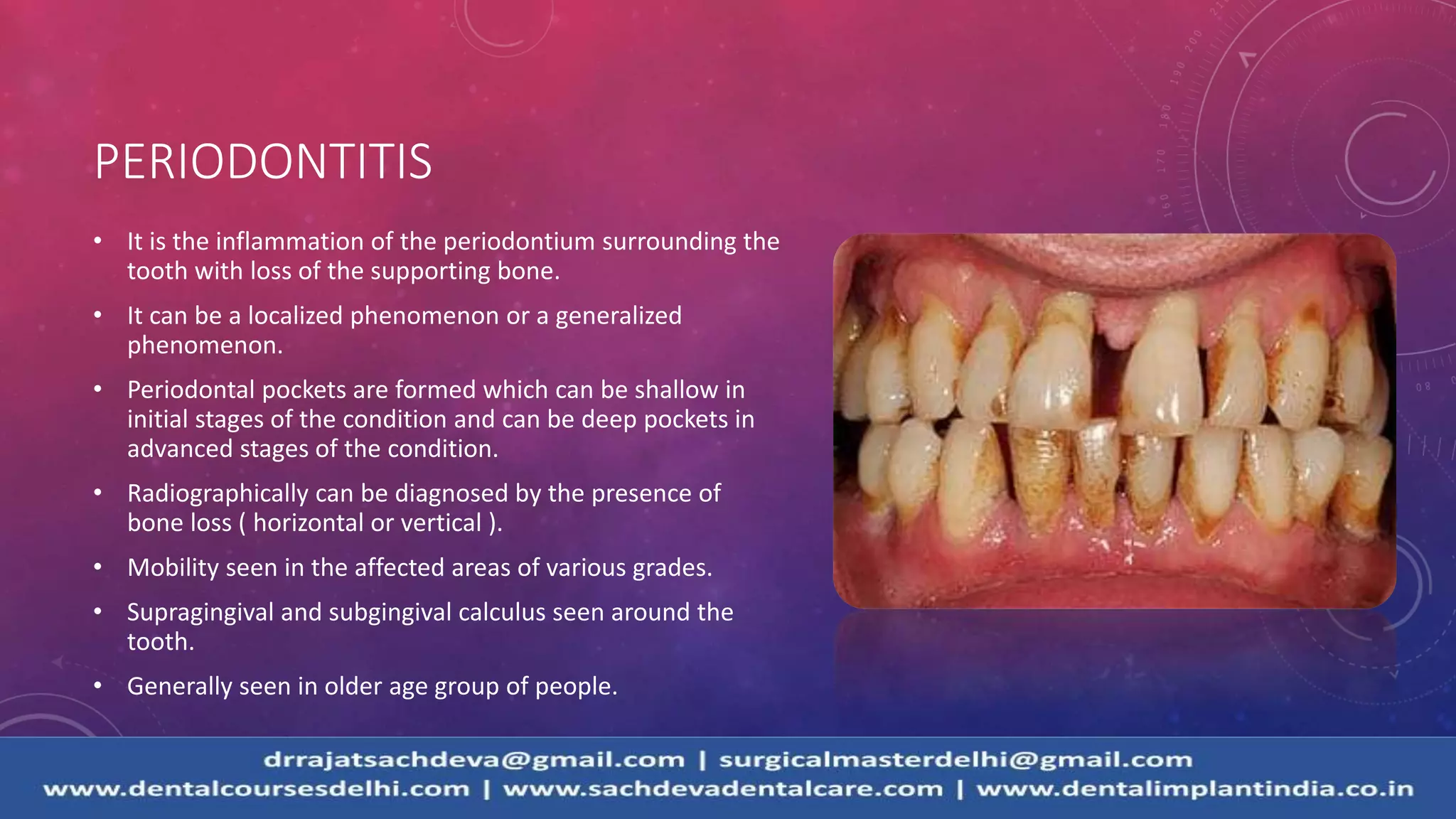 PERIODONTITIS

• It is the inflammation of the periodontium surrounding the tooth with loss of the supporting bone.

• It can be a localized phenomenon or a generalized phenomenon.

• Periodontal pockets are formed which can be shallow in initial stages of the condition and can be deep pockets in advanced stages of the condition.

• Radiographically can be diagnosed by the presence of bone loss ( horizontal or vertical ).

• Mobility seen in the affected areas of various grades.

• Supragingival and subgingival calculus seen around the tooth.

• Generally seen in older age group of people.

drrajatsachdeva@gmail.com | surgicalmasterdelhi@gmail.com
www.dentalcoursesdelhi.com | www.sachdevadentalcare.com | www.dentalimplantindia.co.in